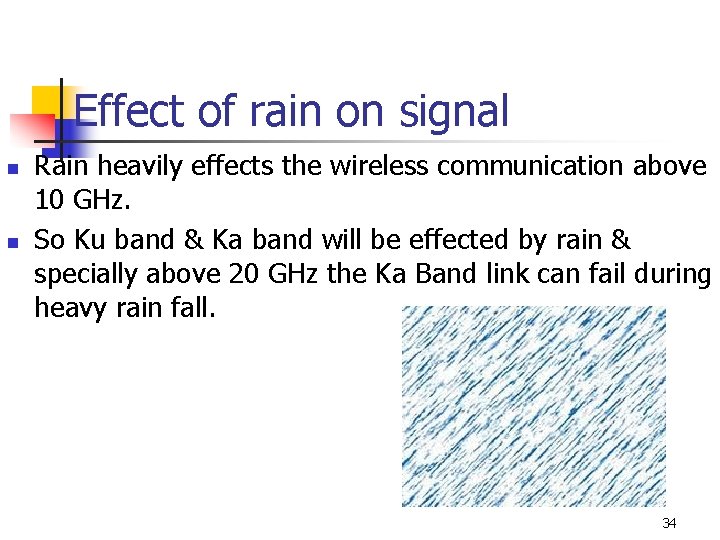 Effect of rain on signal

- Rain heavily effects the wireless communication above 10 GHz.
- So Ku band & Ka band will be effected by rain & specially above 20 GHz the Ka Band link can fail during heavy rain fall.

34